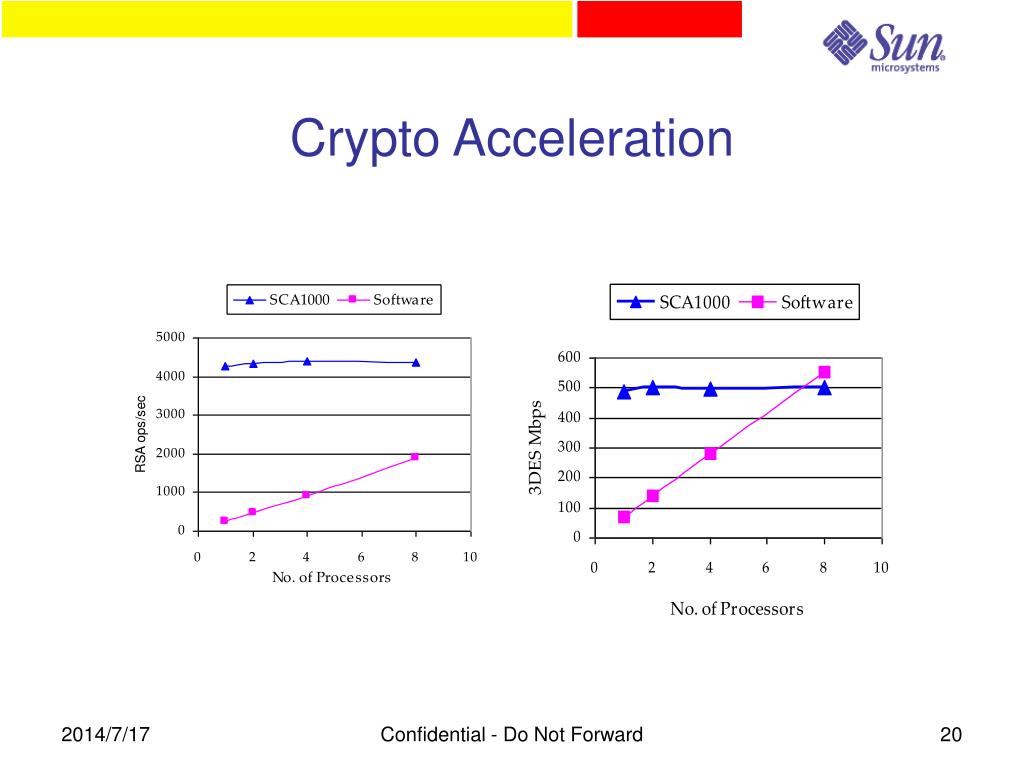 Sun microsystems

Crypto Acceleration

SCA1000 Software

5000
4000
3000
2000
1000
0

RSA ops/sec

0 2 4 6 8 10
No. of Processors

SCA1000 Software

600
500
400
300
200
100
0

3DES Mbps

0 2 4 6 8 10

No. of Processors

2014/7/17

Confidential - Do Not Forward

20